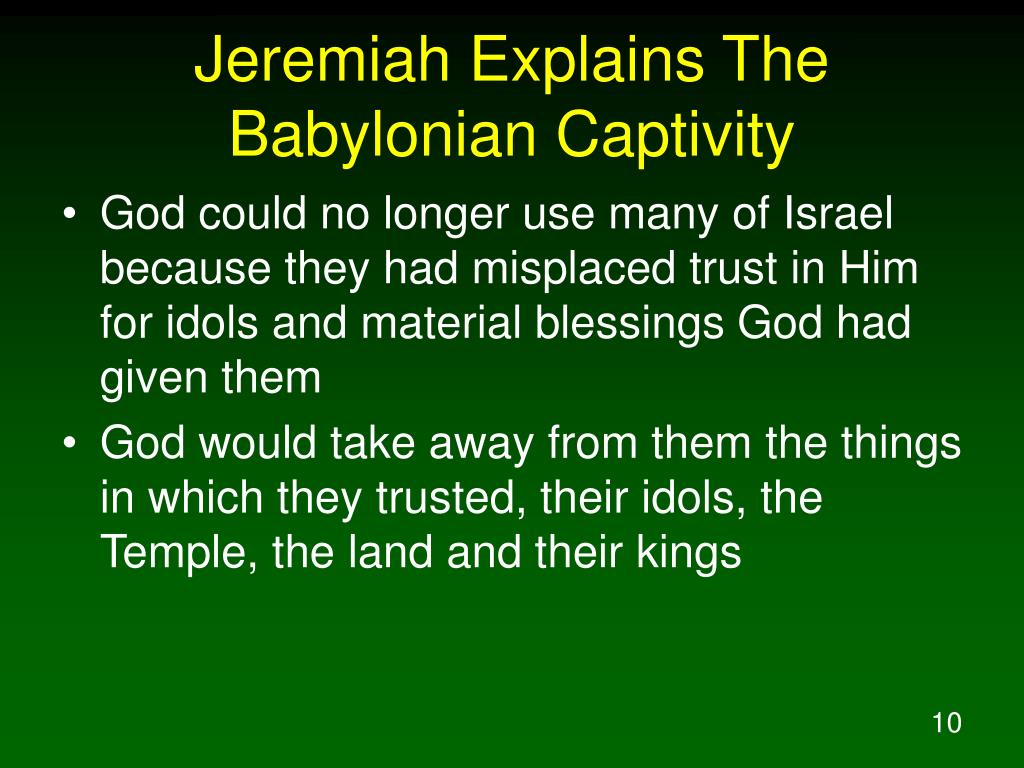 Jeremiah Explains The Babylonian Captivity

• God could no longer use many of Israel because they had misplaced trust in Him for idols and material blessings God had given them

• God would take away from them the things in which they trusted, their idols, the Temple, the land and their kings

10